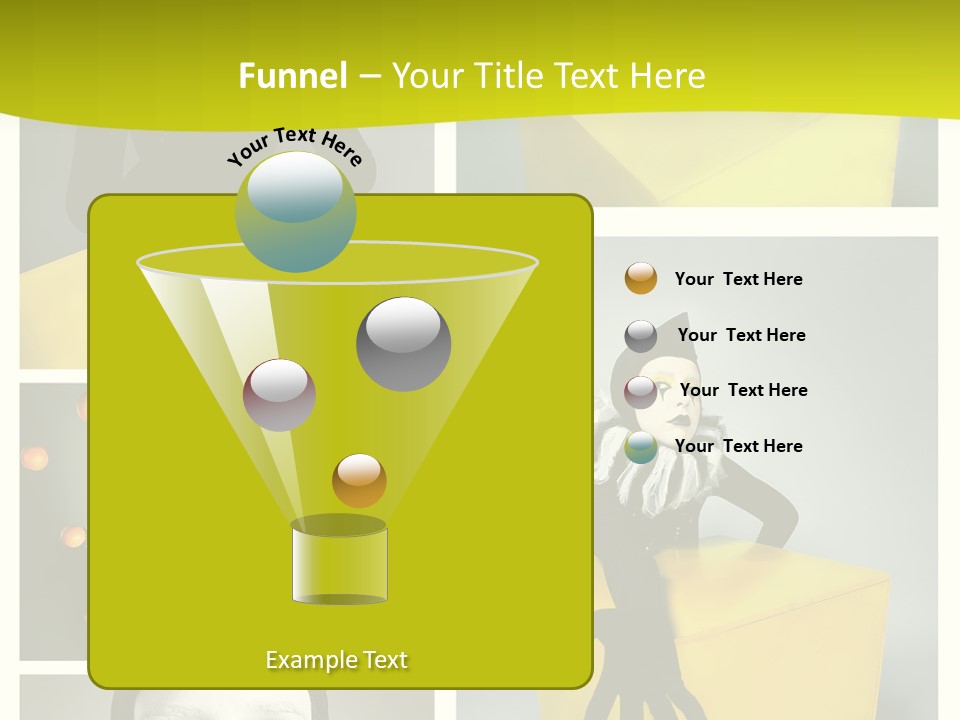 Funnel – Your Title Text Here

Your Text Here

Your Text Here

Your Text Here

Your Text Here

Your Text Here

Example Text